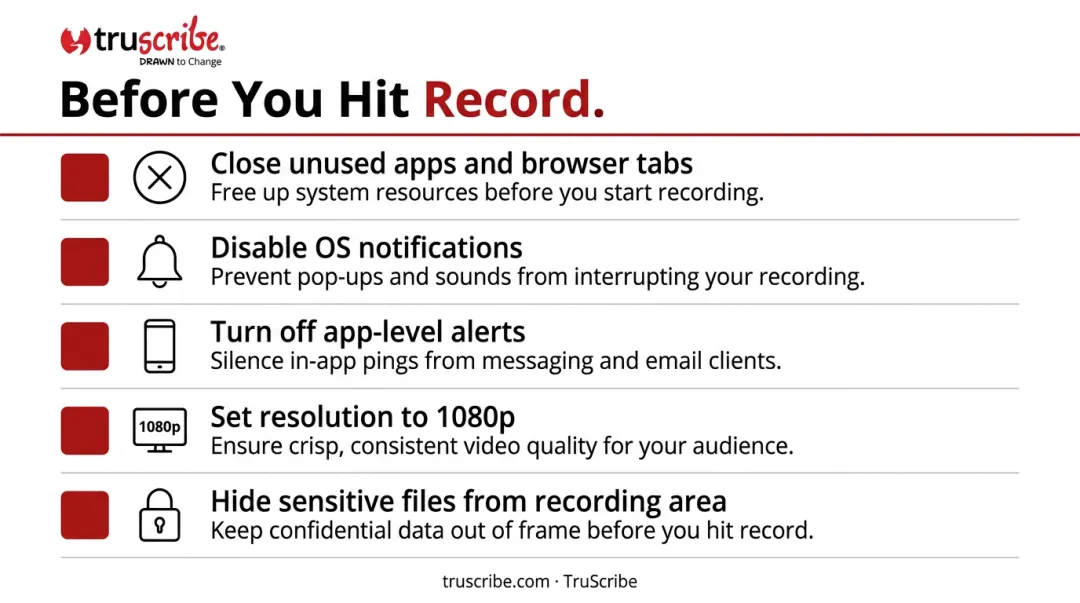 truscribe®
DRAWN to Change

Before You Hit Record.

Close unused apps and browser tabs
Free up system resources before you start recording.

Disable OS notifications
Prevent pop-ups and sounds from interrupting your recording.

Turn off app-level alerts
Silence in-app pings from messaging and email clients.

1080p

Set resolution to 1080p
Ensure crisp, consistent video quality for your audience.

Hide sensitive files from recording area
Keep confidential data out of frame before you hit record.

truscribe.com · TruScribe